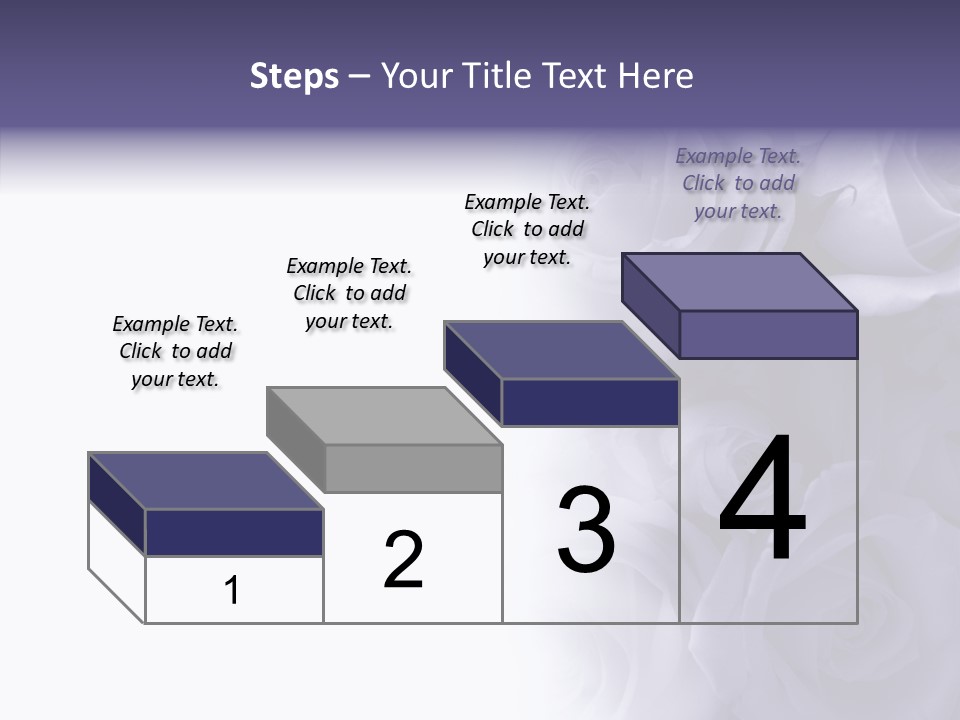 Steps – Your Title Text Here

Example Text. Click to add your text.

Example Text. Click to add your text.

Example Text. Click to add your text.

Example Text. Click to add your text.

1

2

3

4